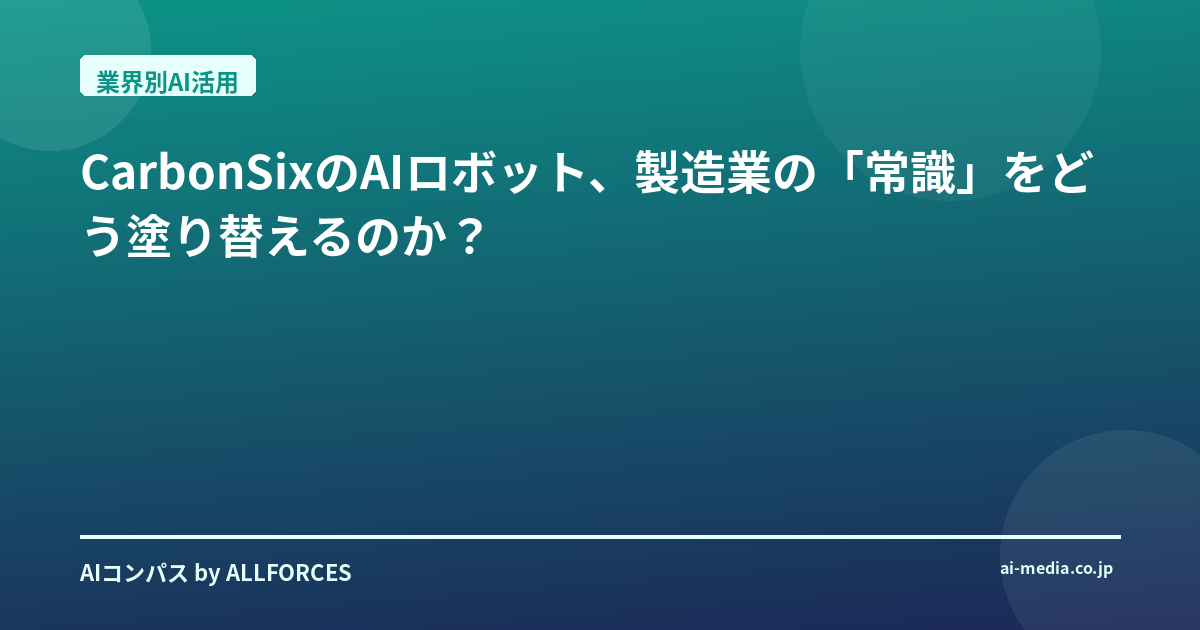 業界別AI活用

CarbonSixのAIロボット、製造業の「常識」をどう塗り替えるのか？

AIコンパス by ALLFORCES

ai-media.co.jp